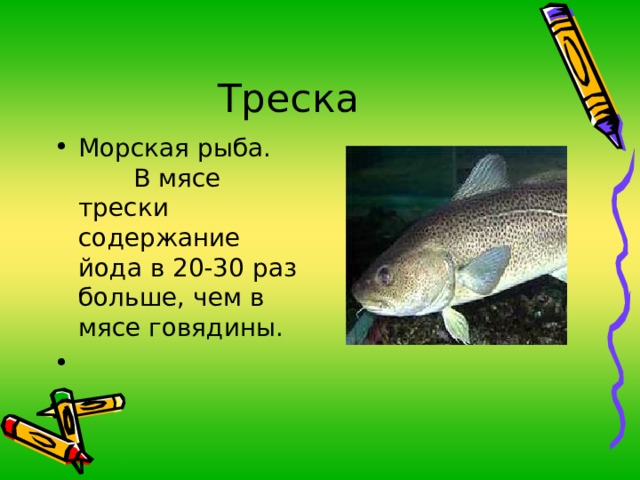 Треска

• Морская рыба. В мясе трески содержание йода в 20-30 раз больше, чем в мясе говядины.

•